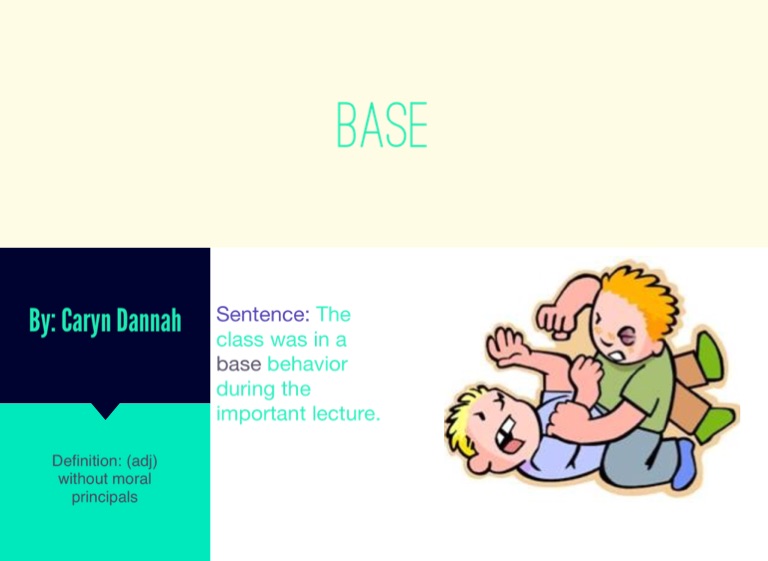 BASE

By: Caryn Dannah

Definition: (adj) without moral principals

Sentence: The class was in a base behavior during the important lecture.